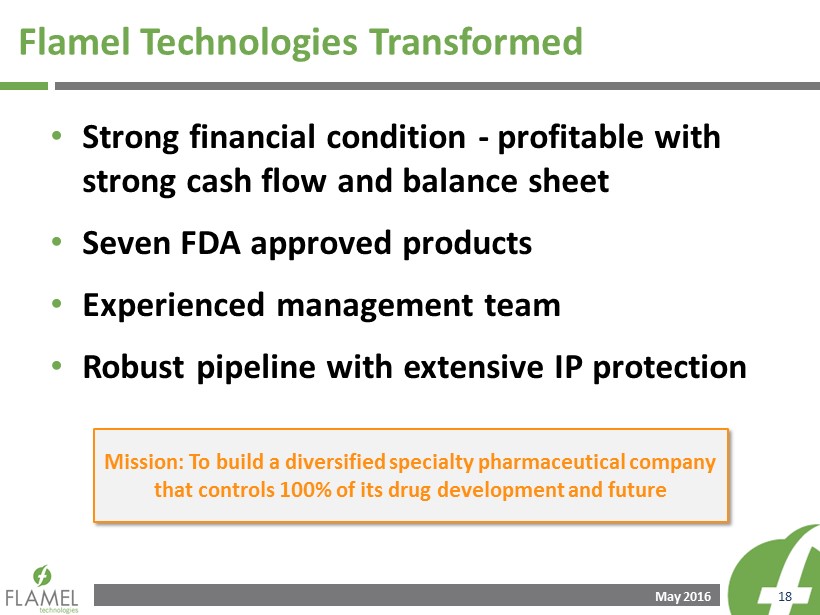 Flamel Technologies Transformed

• Strong financial condition - profitable with strong cash flow and balance sheet

• Seven FDA approved products

• Experienced management team

• Robust pipeline with extensive IP protection

Mission: To build a diversified specialty pharmaceutical company that controls 100% of its drug development and future

FLAMEL technologies

May 2016

18